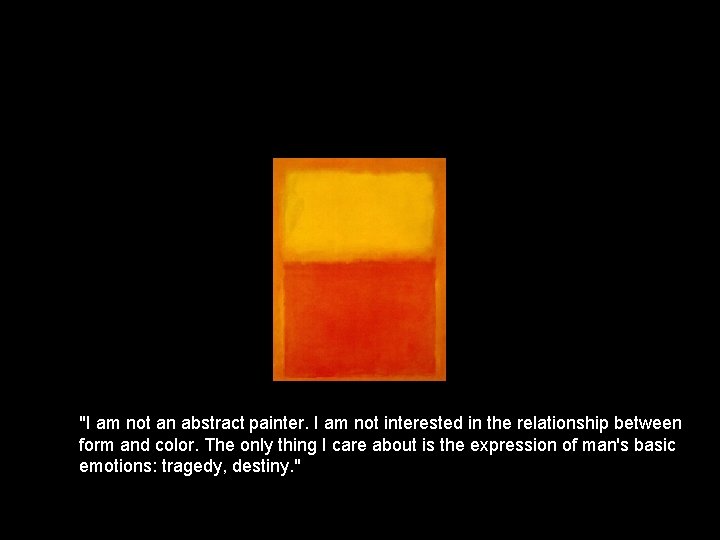 "I am not an abstract painter. I am not interested in the relationship between form and color. The only thing I care about is the expression of man's basic emotions: tragedy, destiny."